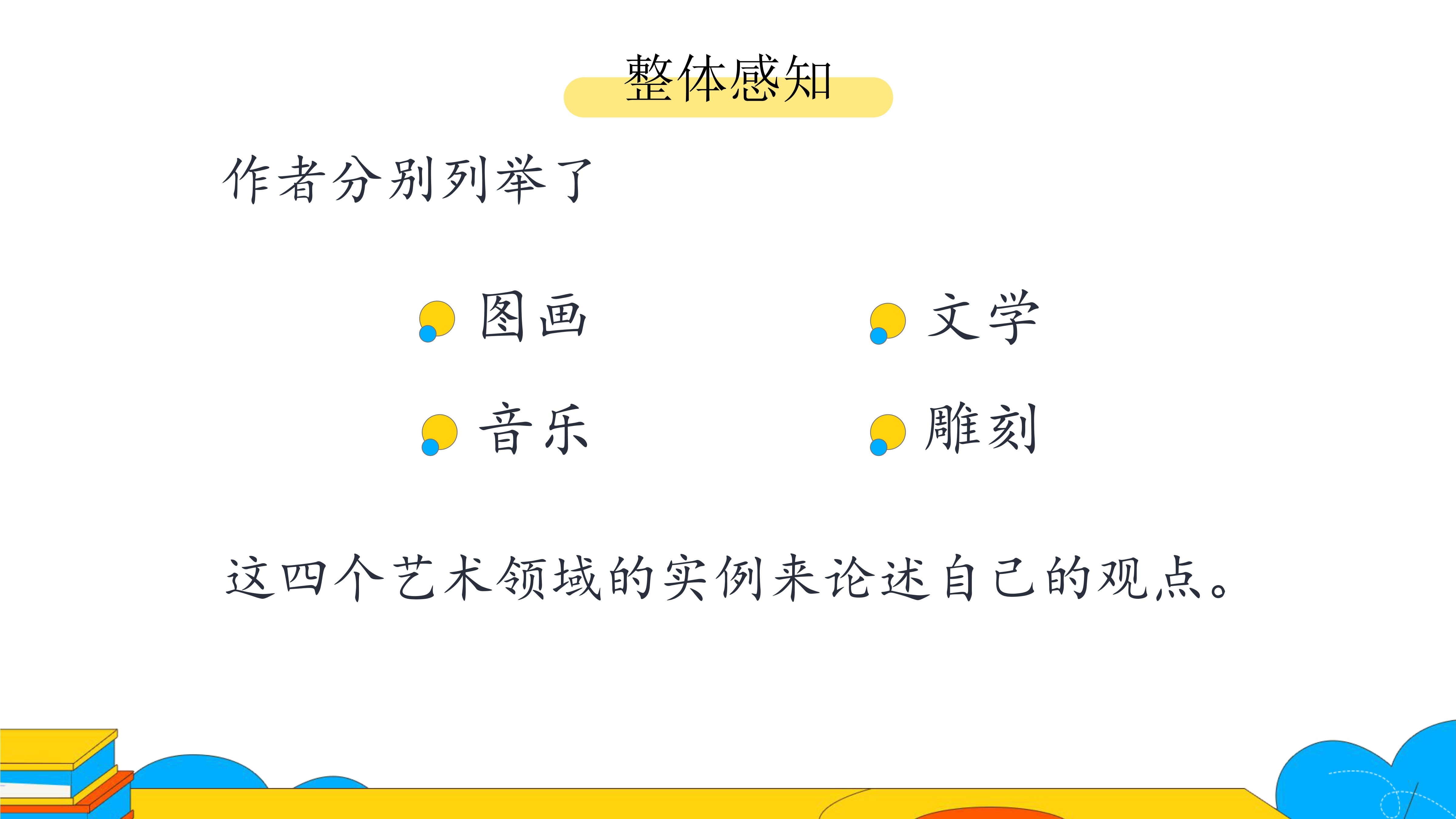 整体感知

作者分别列举了

图画

文学

音乐

雕刻

这四个艺术领域的实例来论述自己的观点。